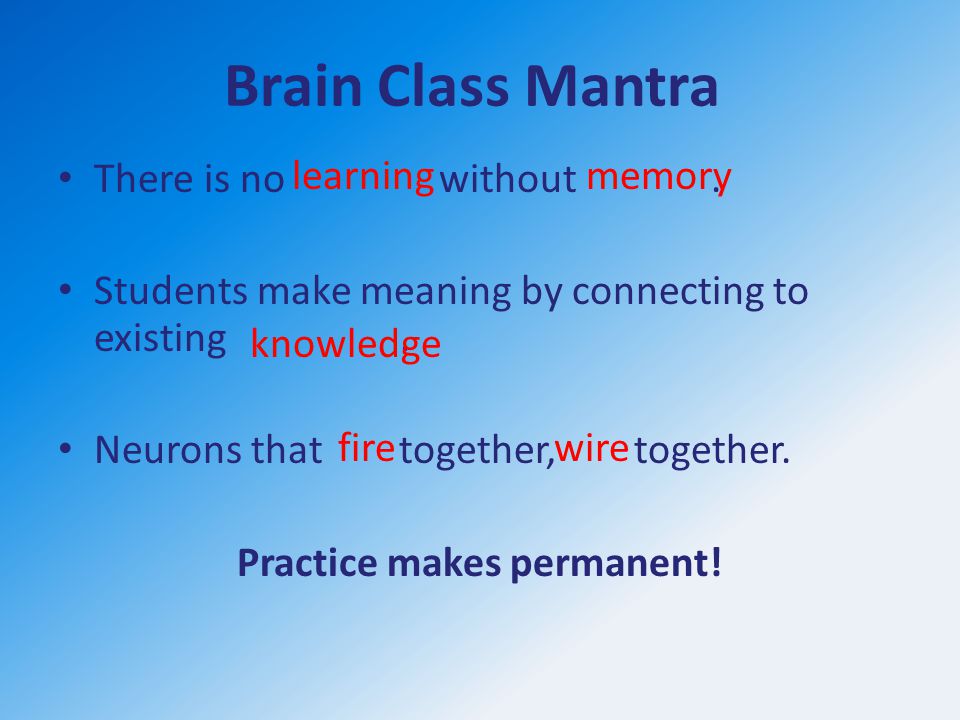 Brain Class Mantra

• There is no learning without memory.

• Students make meaning by connecting to existing knowledge

• Neurons that fire together, wire together.

Practice makes permanent!